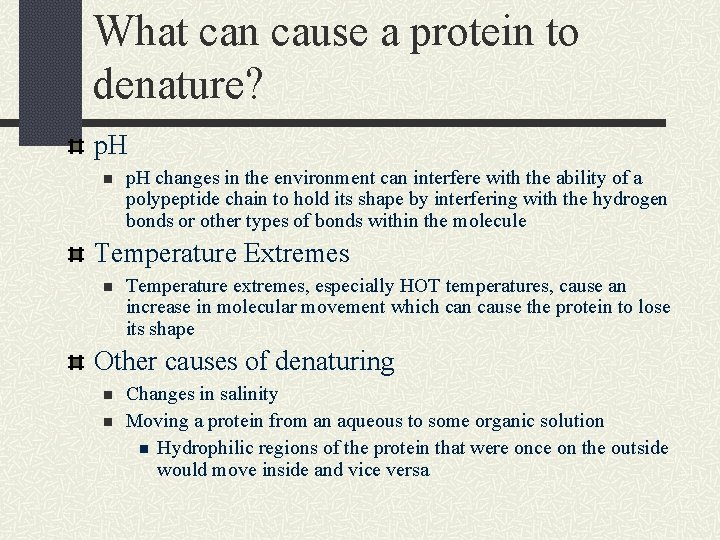 What can cause a protein to denature?

pH

pH changes in the environment can interfere with the ability of a polypeptide chain to hold its shape by interfering with the hydrogen bonds or other types of bonds within the molecule

Temperature Extremes

Temperature extremes, especially HOT temperatures, cause an increase in molecular movement which can cause the protein to lose its shape

Other causes of denaturing

Changes in salinity

Moving a protein from an aqueous to some organic solution

Hydrophilic regions of the protein that were once on the outside would move inside and vice versa